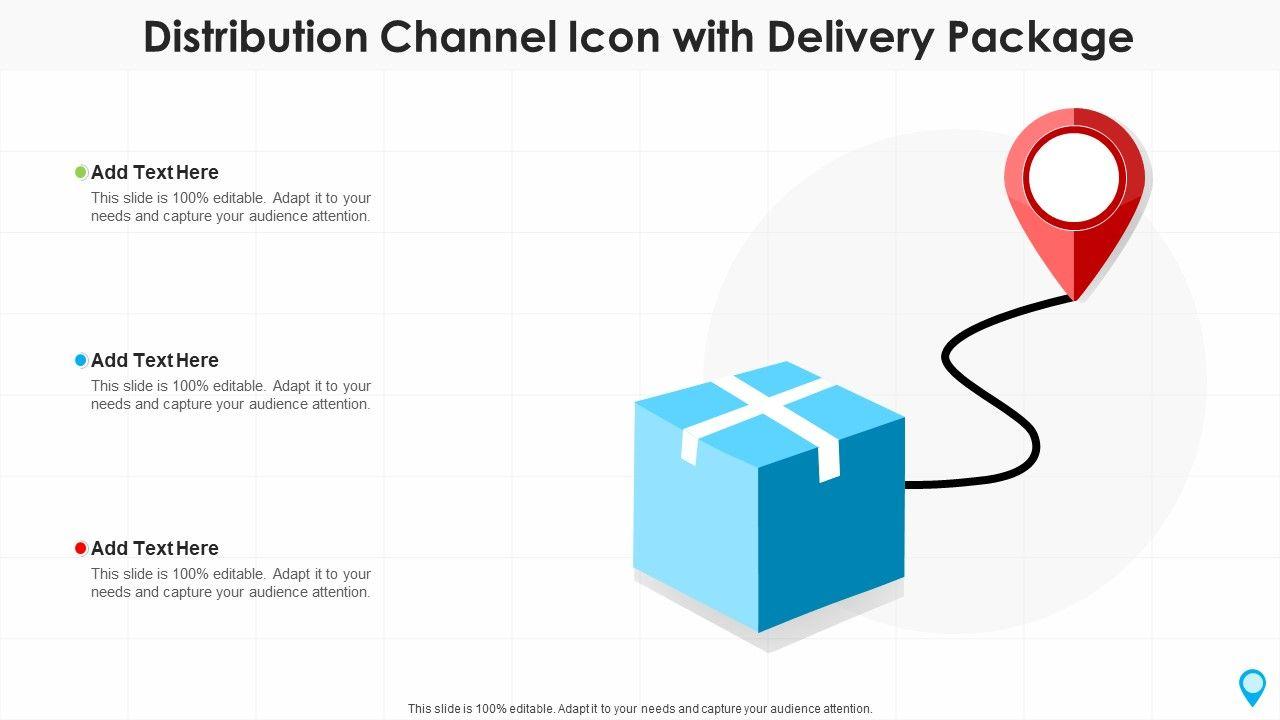 Distribution Channel Icon with Delivery Package

Add Text Here
This slide is 100% editable. Adapt it to your needs and capture your audience attention.

Add Text Here
This slide is 100% editable. Adapt it to your needs and capture your audience attention.

Add Text Here
This slide is 100% editable. Adapt it to your needs and capture your audience attention.

This slide is 100% editable. Adapt it to your needs and capture your audience attention.